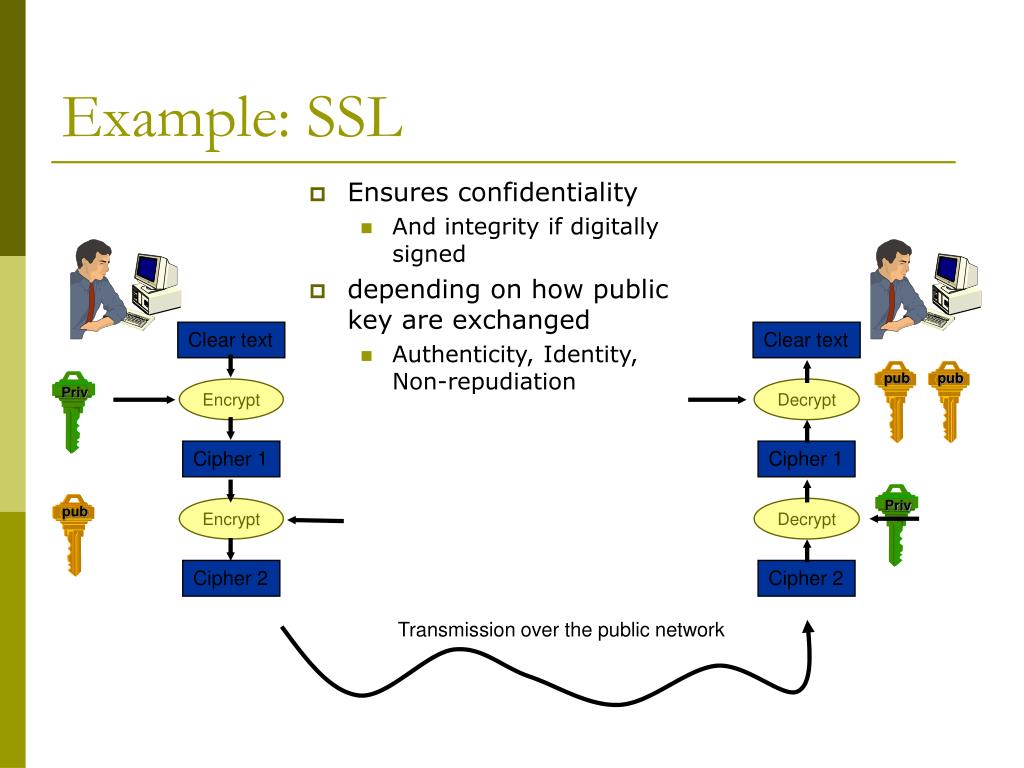 Example: SSL

Ensures confidentiality
And integrity if digitally signed
depending on how public key are exchanged
Authenticity, Identity, Non-repudiation

Clear text
Priv
Encrypt
Cipher 1
pub
Encrypt
Cipher 2

Clear text
pub
pub
Decrypt
Cipher 1
Priv
Decrypt
Cipher 2

Transmission over the public network